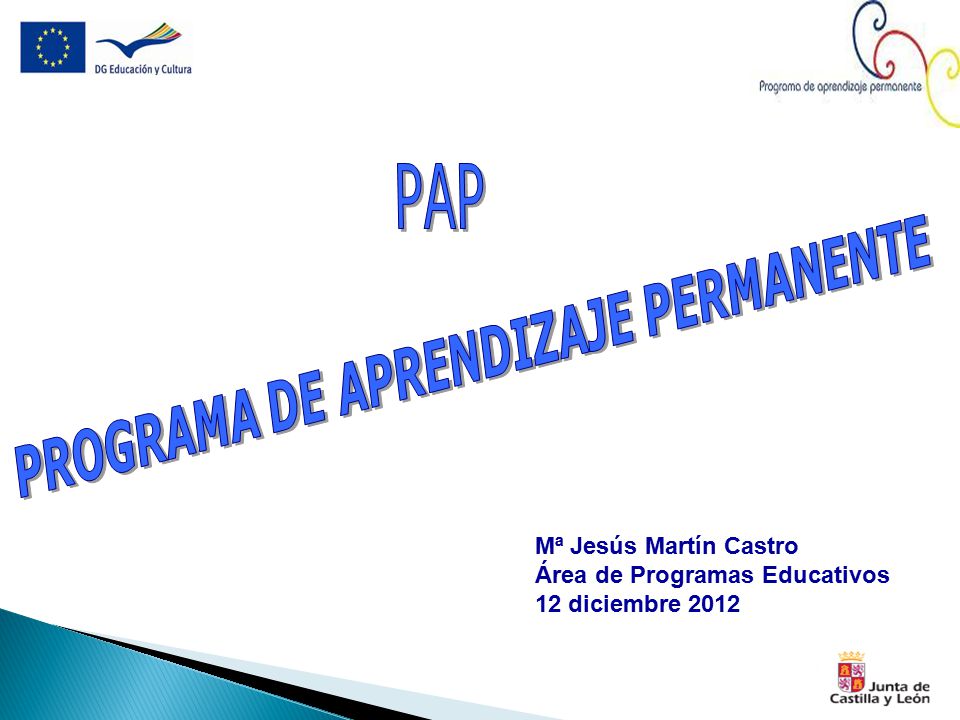 DG Educación y Cultura

Programa de aprendizaje permanente

PAP

PROGRAMA DE APRENDIZAJE PERMANENTE

Mª Jesús Martín Castro
Área de Programas Educativos
12 diciembre 2012

Junta de Castilla y León